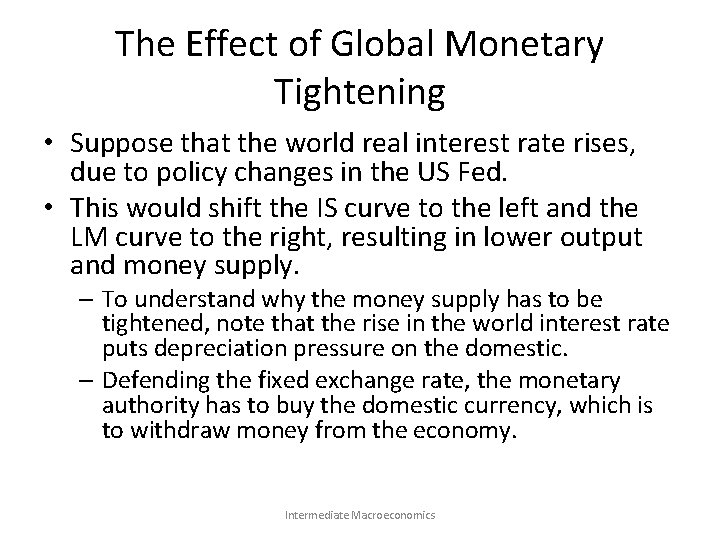 The Effect of Global Monetary Tightening

• Suppose that the world real interest rate rises, due to policy changes in the US Fed.
• This would shift the IS curve to the left and the LM curve to the right, resulting in lower output and money supply.
– To understand why the money supply has to be tightened, note that the rise in the world interest rate puts depreciation pressure on the domestic.
– Defending the fixed exchange rate, the monetary authority has to buy the domestic currency, which is to withdraw money from the economy.

Intermediate Macroeconomics